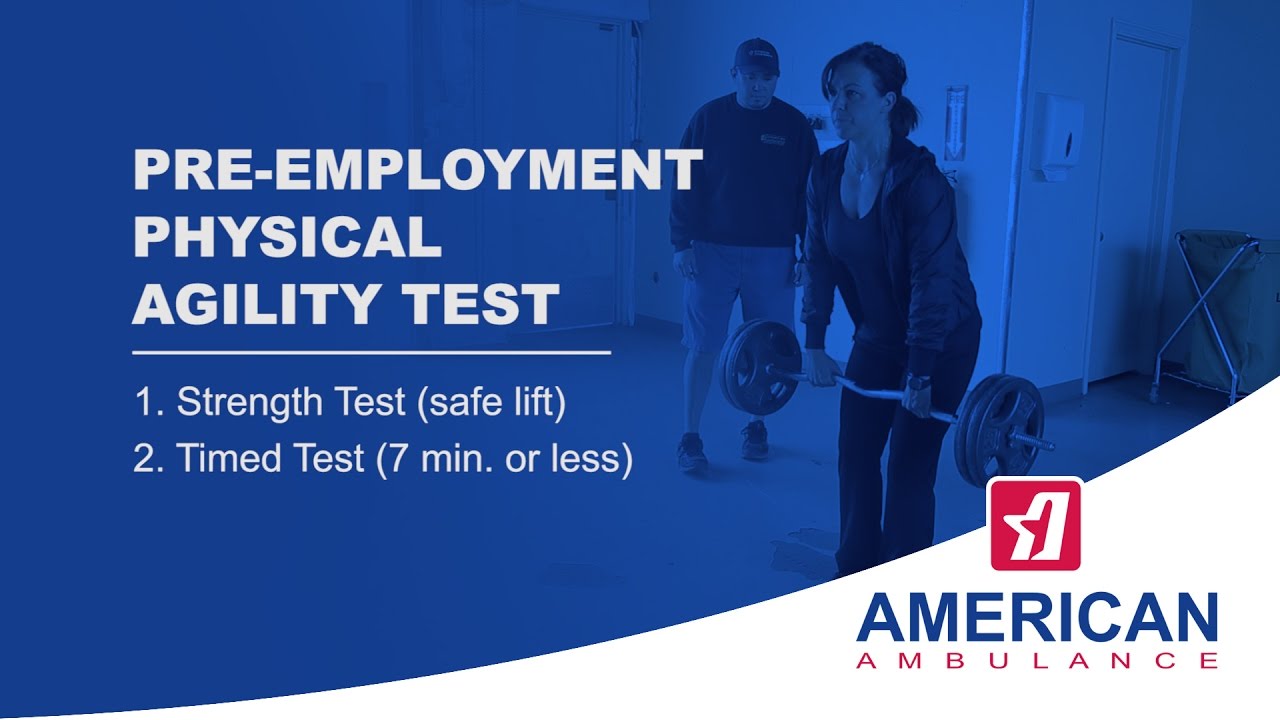 PRE-EMPLOYMENT PHYSICAL AGILITY TEST

1. Strength Test (safe lift)
2. Timed Test (7 min. or less)

AMERICAN
AMBULANCE